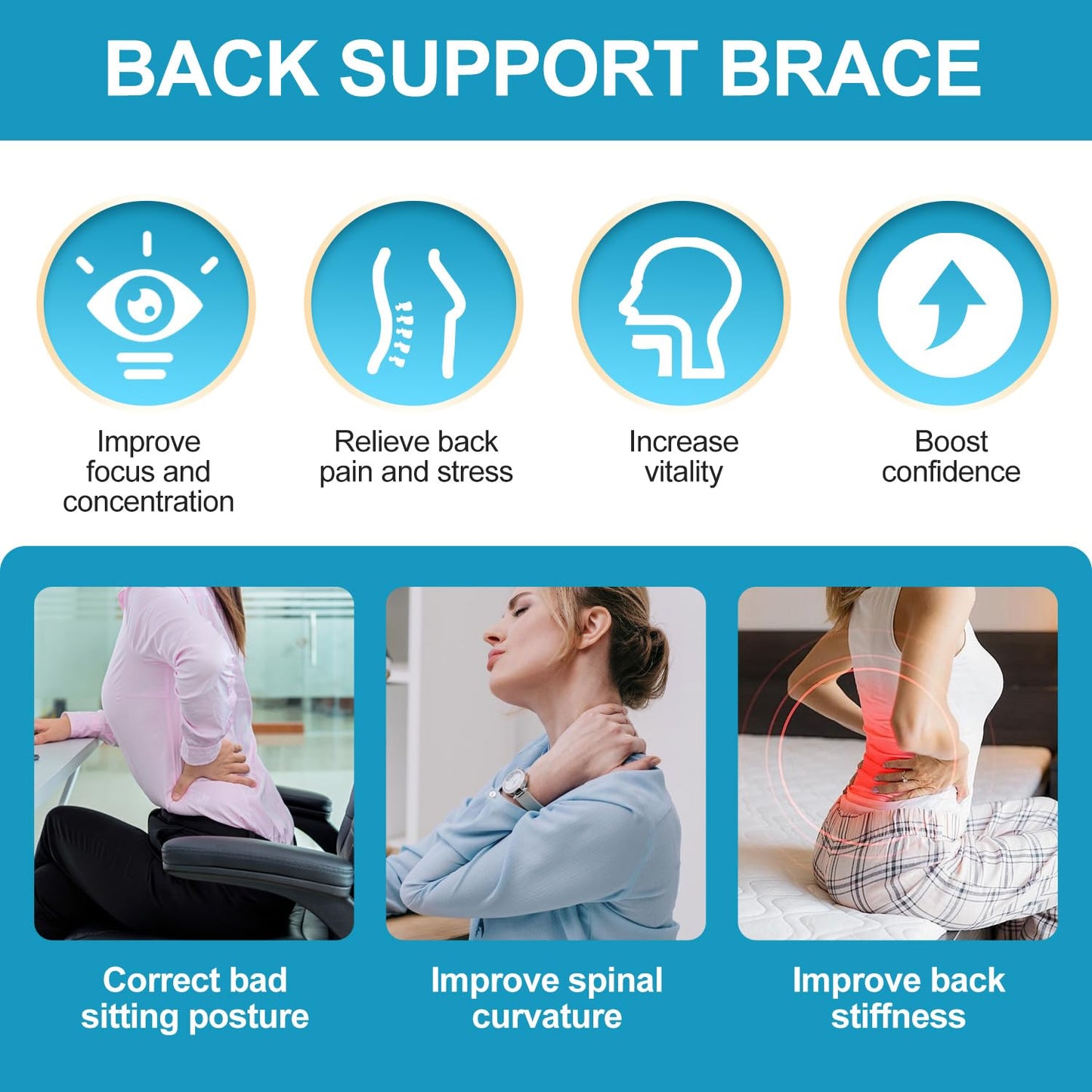 BACK SUPPORT BRACE

Improve focus and concentration

Relieve back pain and stress

Increase vitality

Boost confidence

Correct bad sitting posture

Improve spinal curvature

Improve back stiffness